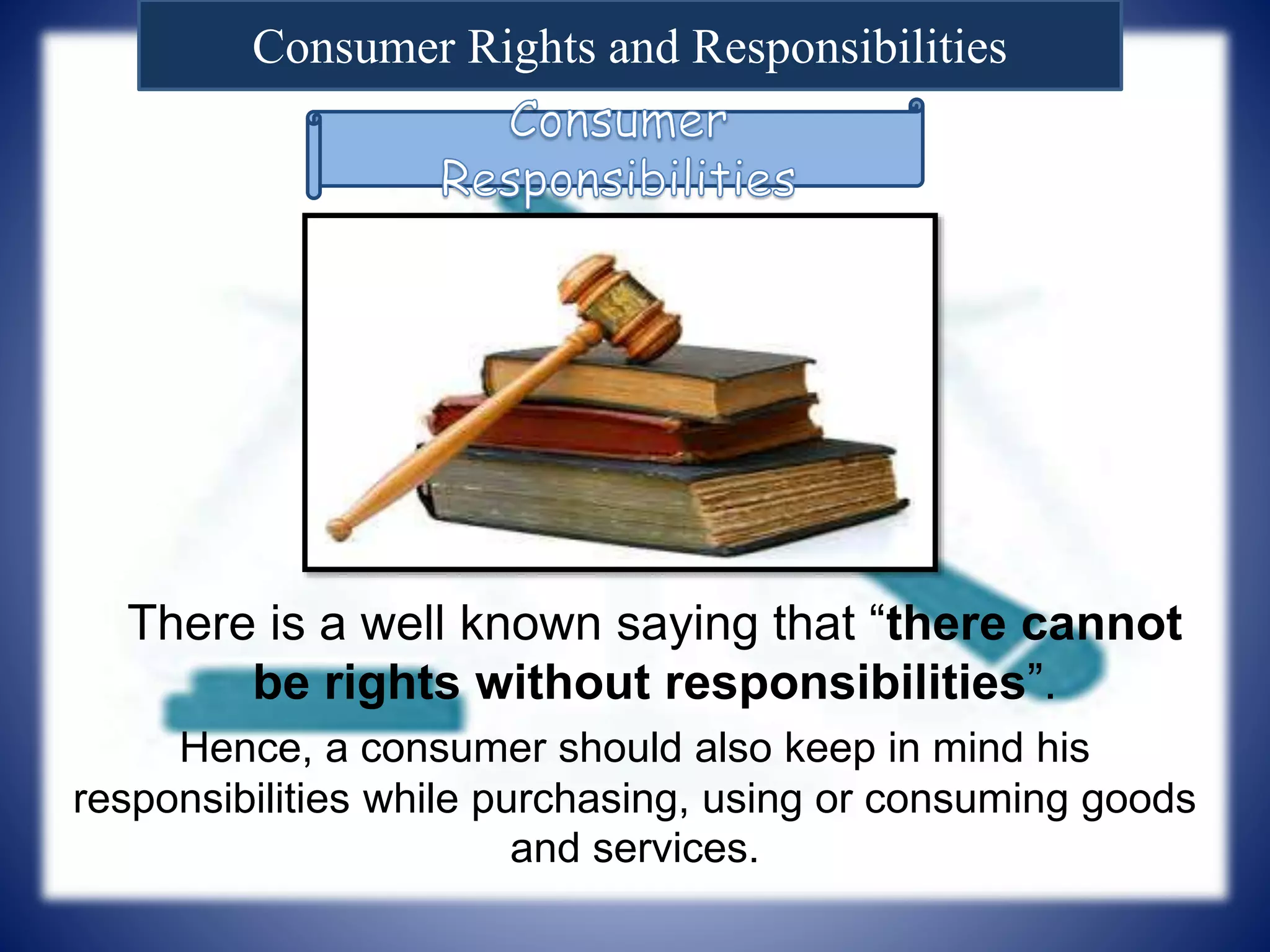 Consumer Rights and Responsibilities

Consumer Responsibilities

There is a well known saying that “there cannot be rights without responsibilities”.

Hence, a consumer should also keep in mind his responsibilities while purchasing, using or consuming goods and services.